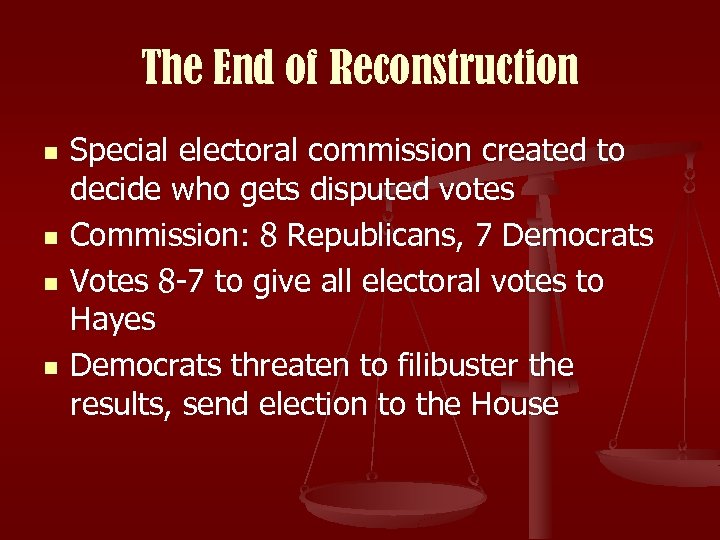 The End of Reconstruction

- Special electoral commission created to decide who gets disputed votes
- Commission: 8 Republicans, 7 Democrats
- Votes 8-7 to give all electoral votes to Hayes
- Democrats threaten to filibuster the results, send election to the House